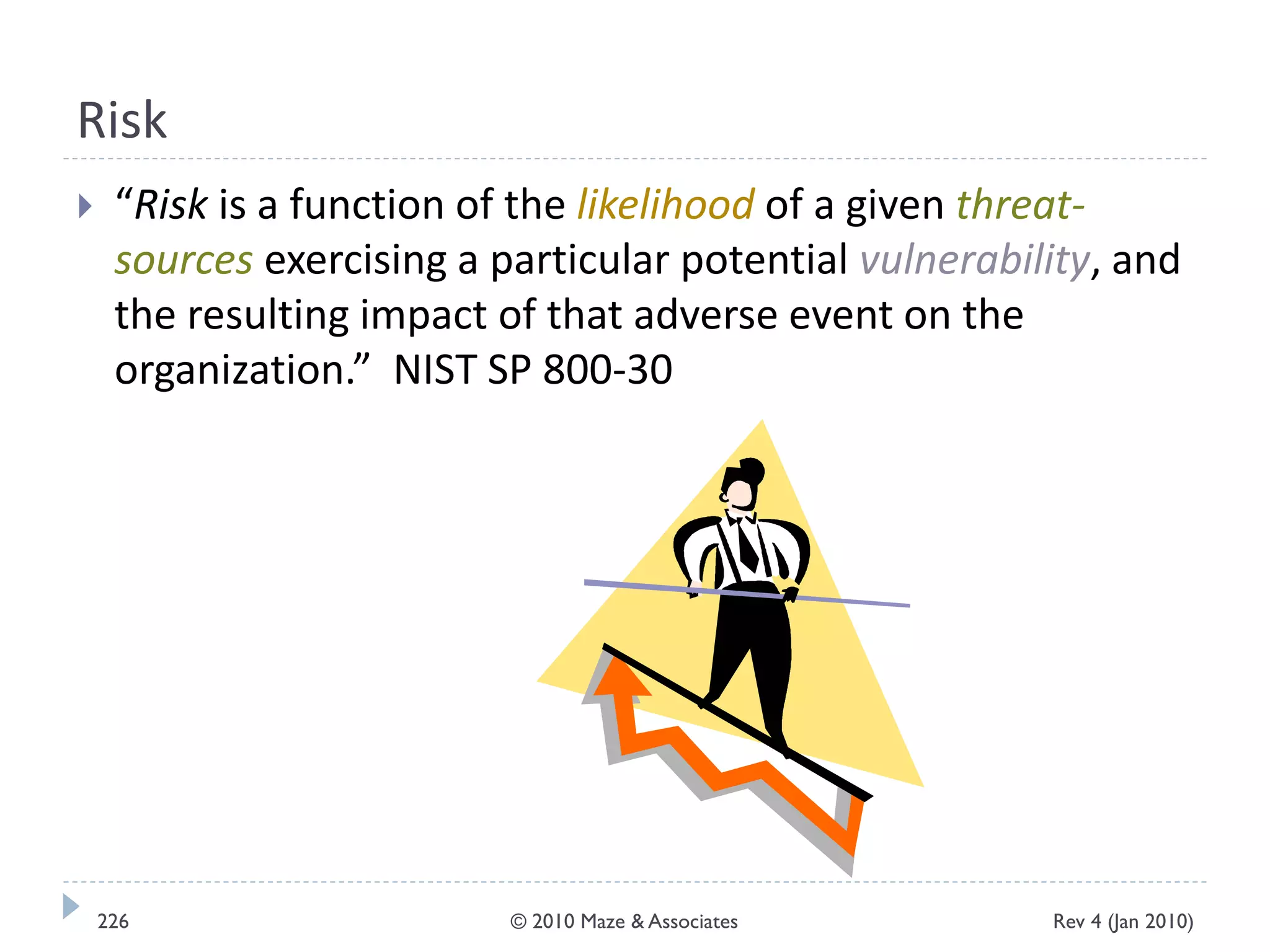 Risk

“Risk is a function of the likelihood of a given threat-sources exercising a particular potential vulnerability, and the resulting impact of that adverse event on the organization.” NIST SP 800-30

226

© 2010 Maze & Associates

Rev 4 (Jan 2010)